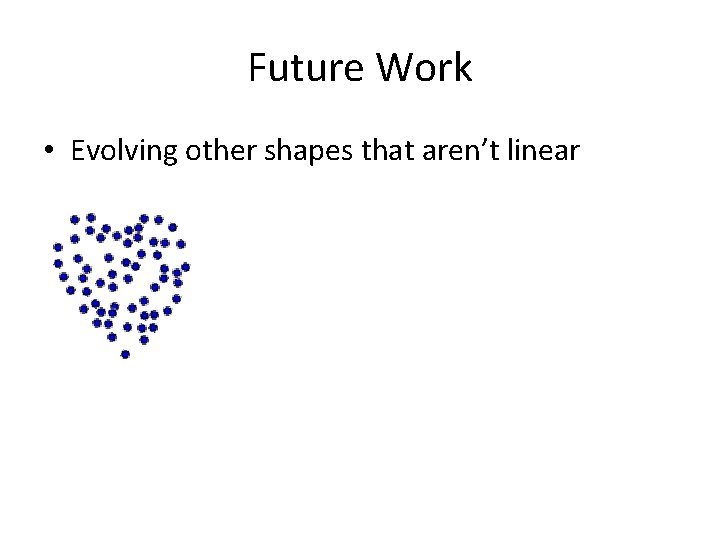 Future Work

• Evolving other shapes that aren’t linear